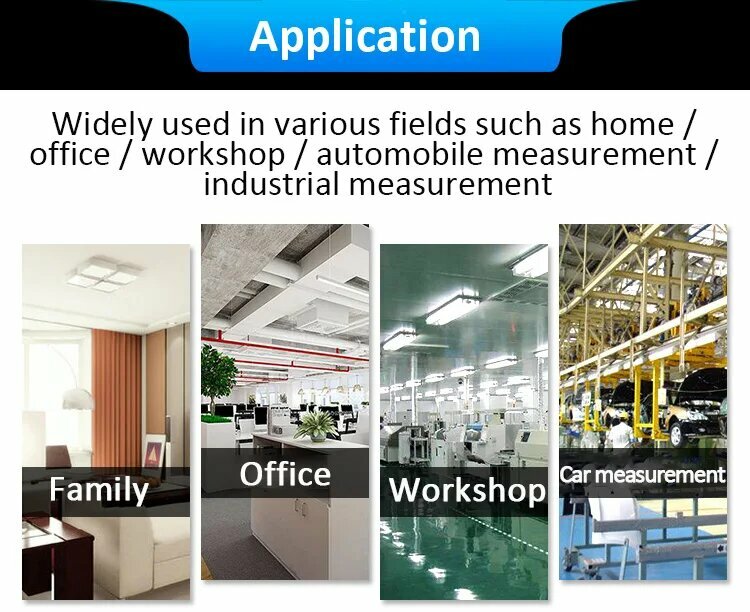 Application

Widely used in various fields such as home / office / workshop / automobile measurement / industrial measurement

Family

Office

Workshop

Car measurement